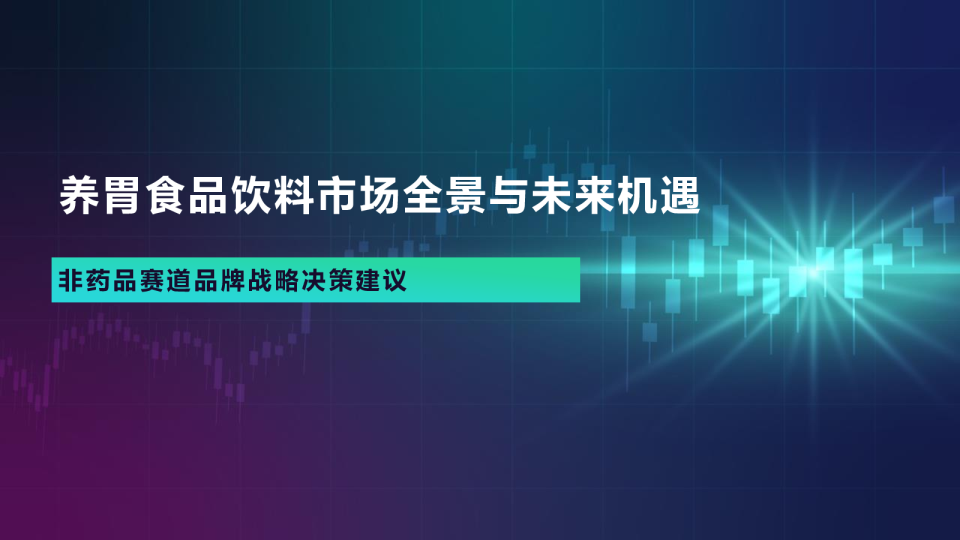 养胃食品饮料市场全景与未来机遇

非药品赛道品牌战略决策建议